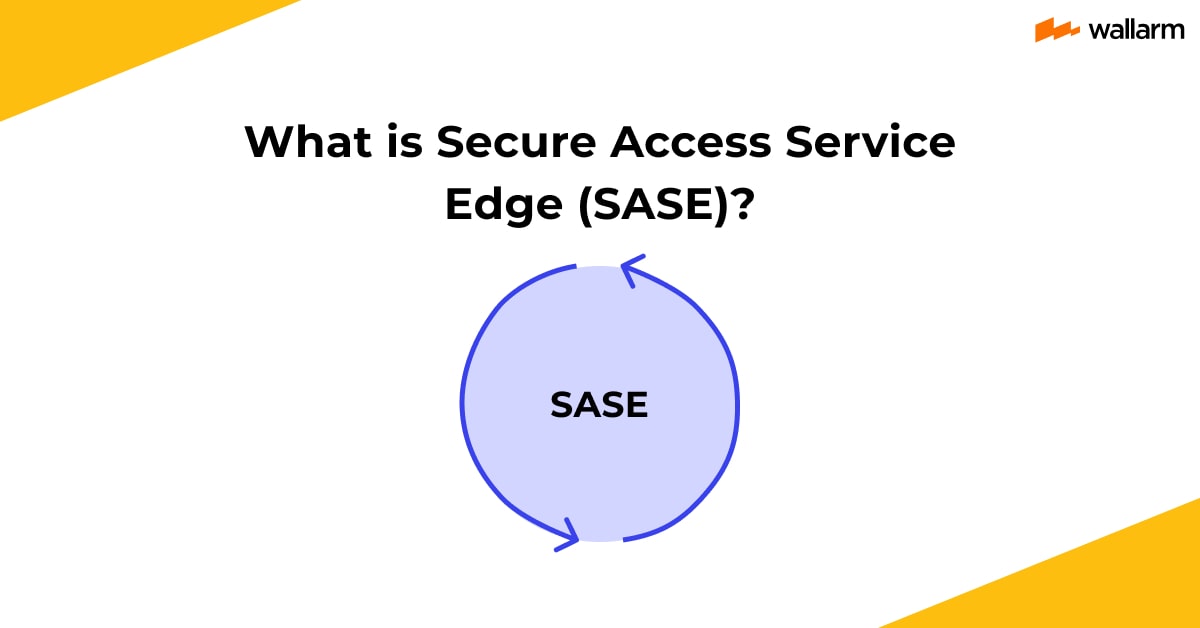 wallarm

What is Secure Access Service Edge (SASE)?

SASE